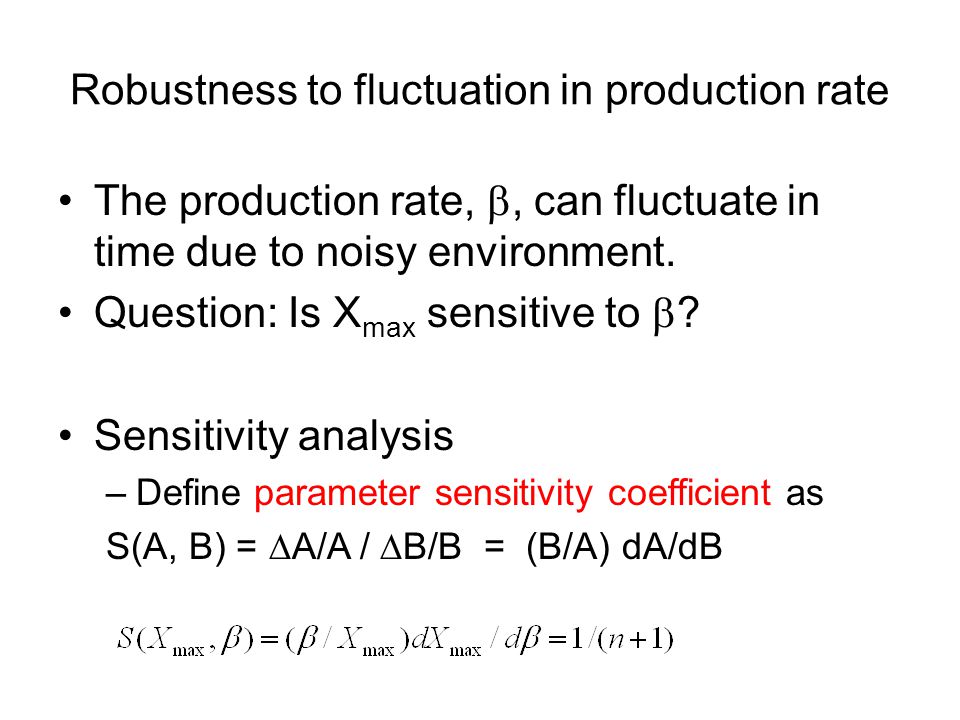 Robustness to fluctuation in production rate

• The production rate, $\beta$, can fluctuate in time due to noisy environment.
• Question: Is $X_{max}$ sensitive to $\beta$?

• Sensitivity analysis
– Define parameter sensitivity coefficient as
S(A, B) = $\Delta$A/A / $\Delta$B/B = (B/A) dA/dB

$S(X_{\max}, \beta) = (\beta / X_{\max}) dX_{\max} / d\beta = 1/(n+1)$